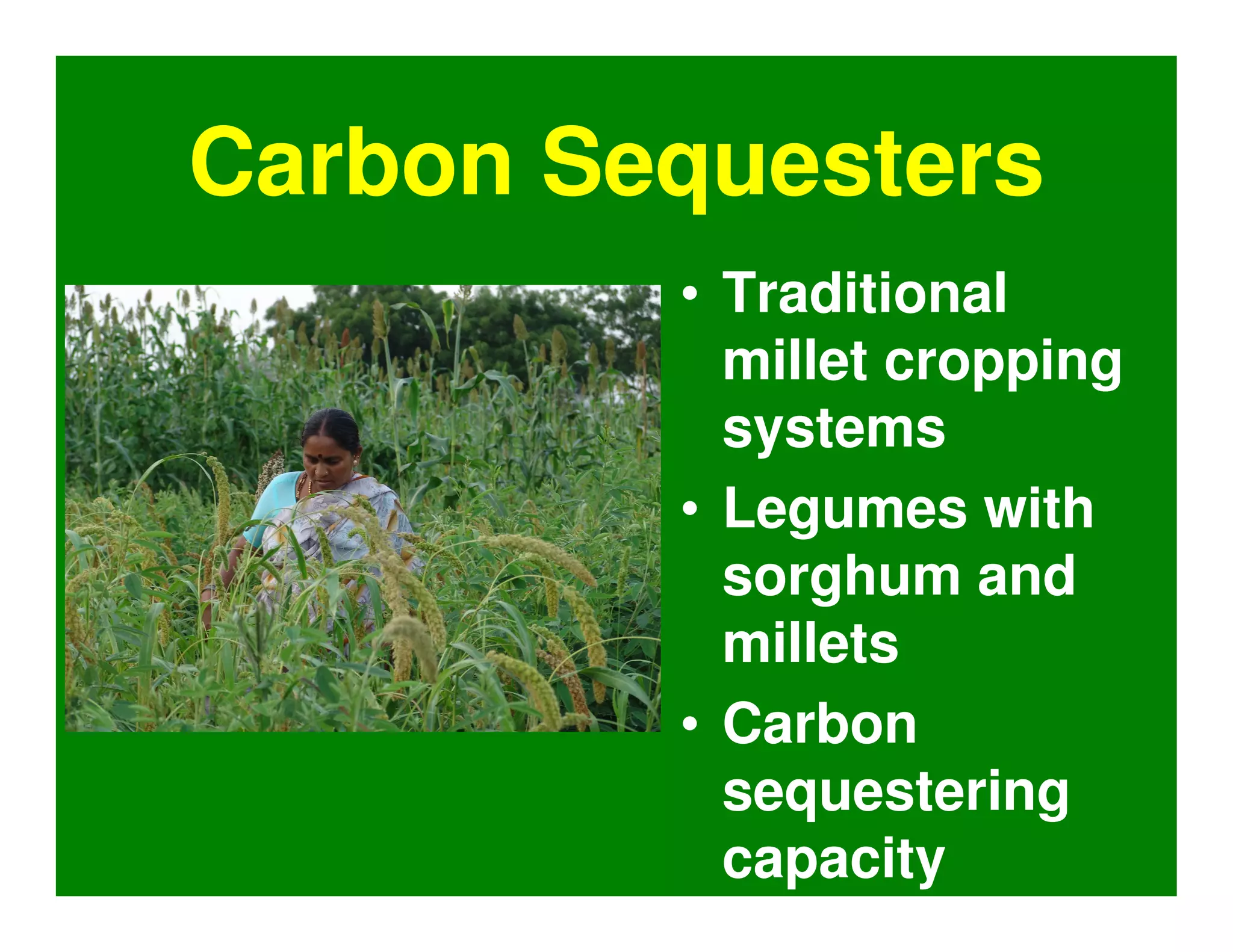 Carbon Sequesters

• Traditional millet cropping systems
• Legumes with sorghum and millets
• Carbon sequestering capacity